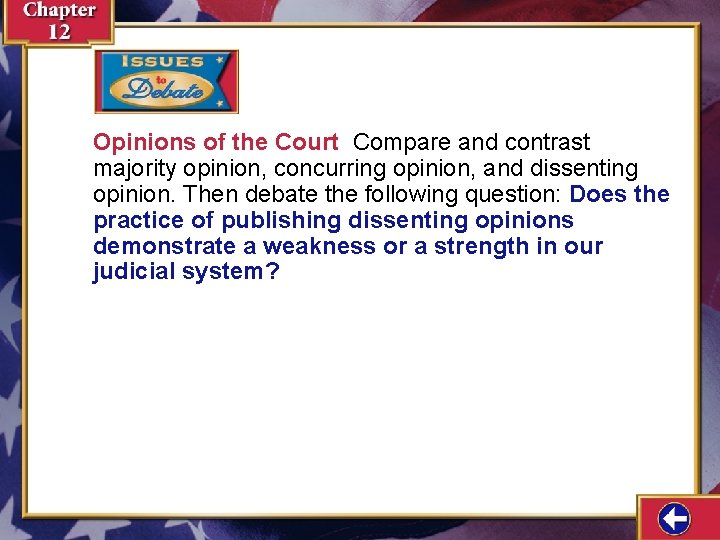 Chapter 12

ISSUES to Debate

Opinions of the Court Compare and contrast majority opinion, concurring opinion, and dissenting opinion. Then debate the following question: Does the practice of publishing dissenting opinions demonstrate a weakness or a strength in our judicial system?